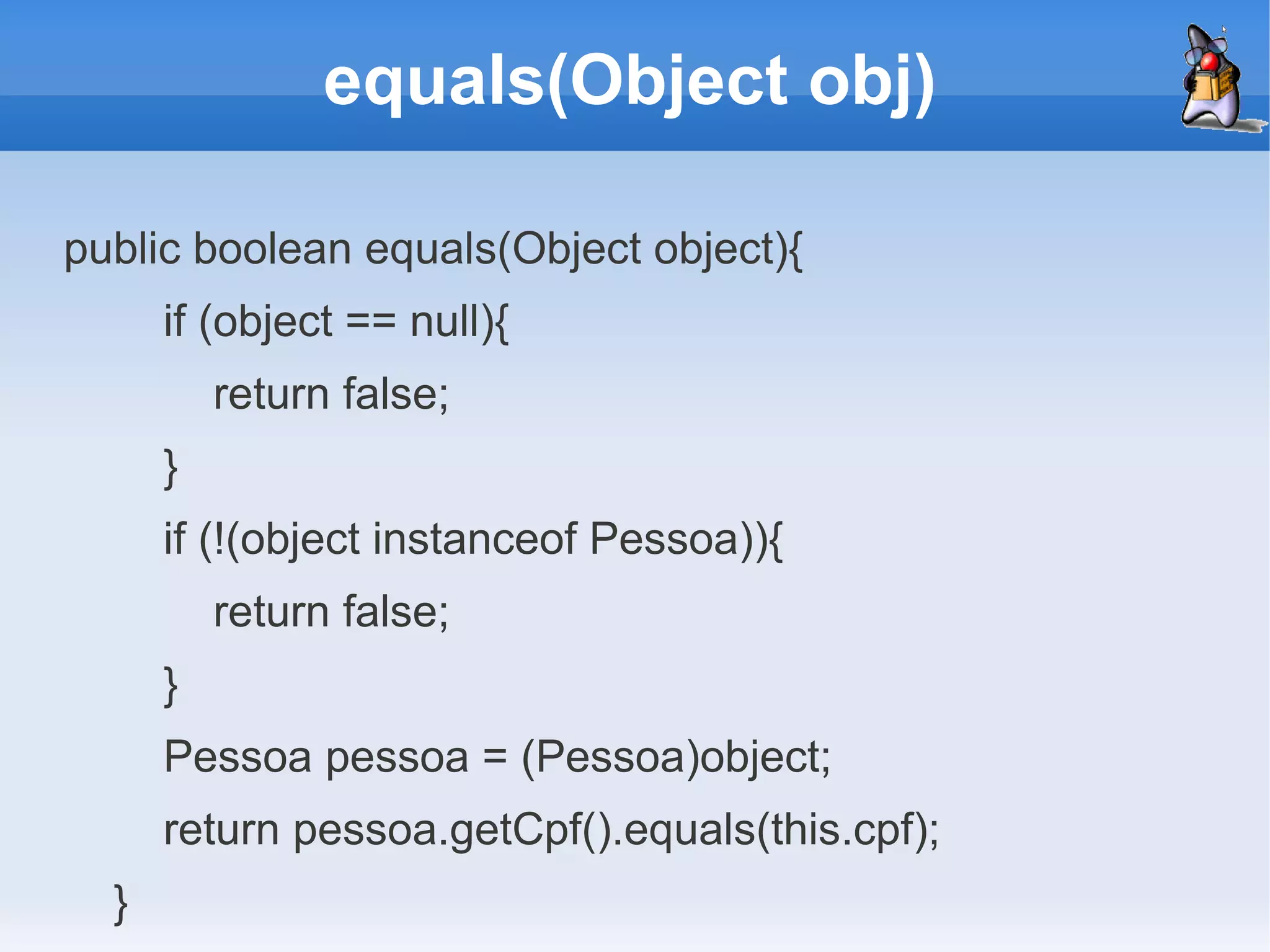 equals(Object obj)

public boolean equals(Object object){
if (object == null){
return false;
}
if (!(object instanceof Pessoa)){
return false;
}
Pessoa pessoa = (Pessoa)object;
return pessoa.getCpf().equals(this.cpf);
}